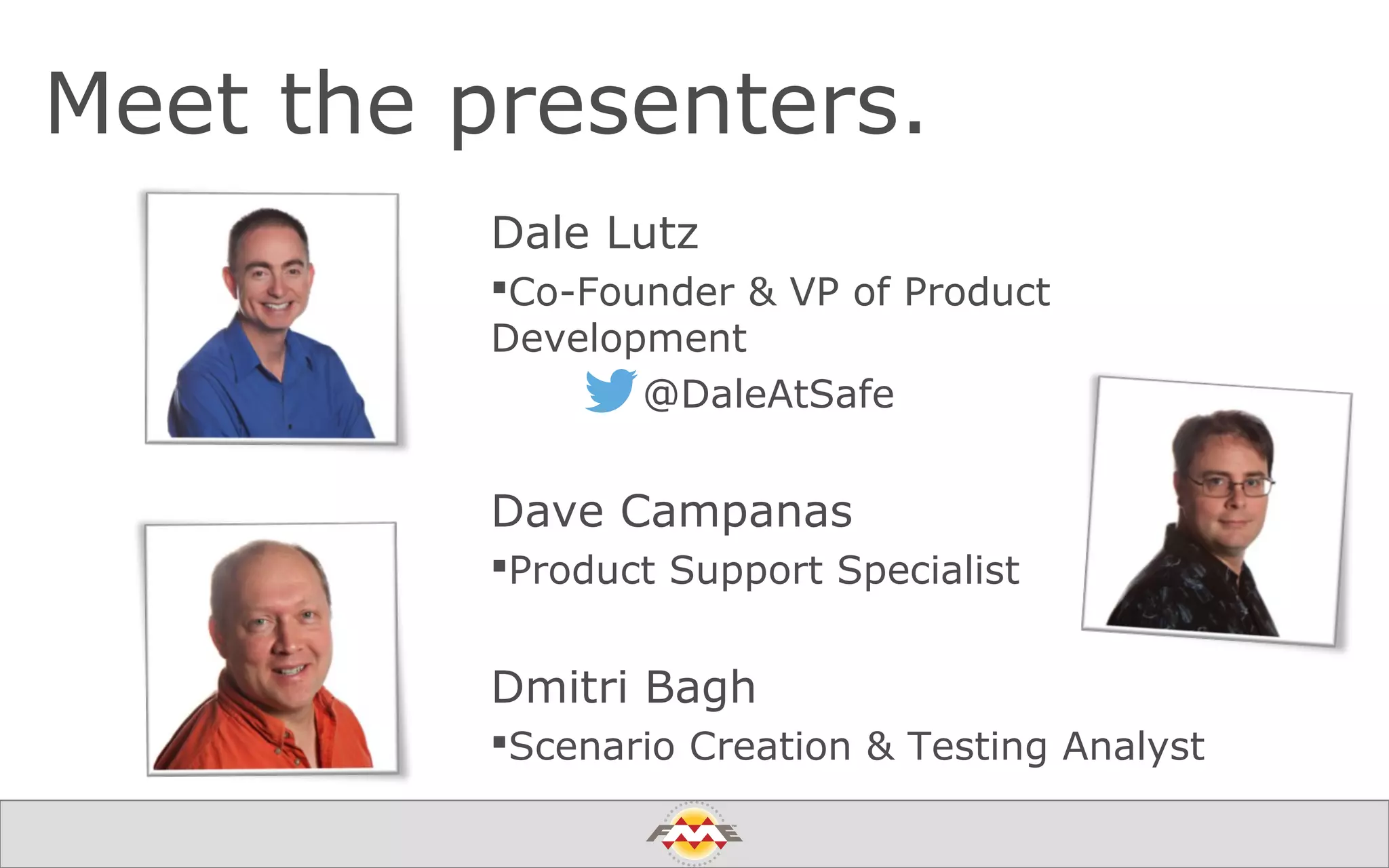 Meet the presenters.

Dale Lutz

▪Co-Founder & VP of Product Development

@DaleAtSafe

Dave Campanas

▪Product Support Specialist

Dmitri Bagh

▪Scenario Creation & Testing Analyst

FME